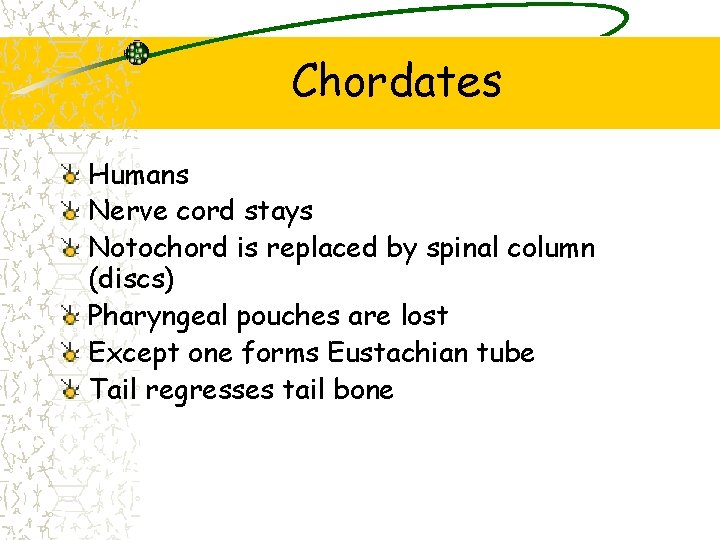 Chordates

Humans
Nerve cord stays
Notochord is replaced by spinal column (discs)
Pharyngeal pouches are lost
Except one forms Eustachian tube
Tail regresses tail bone